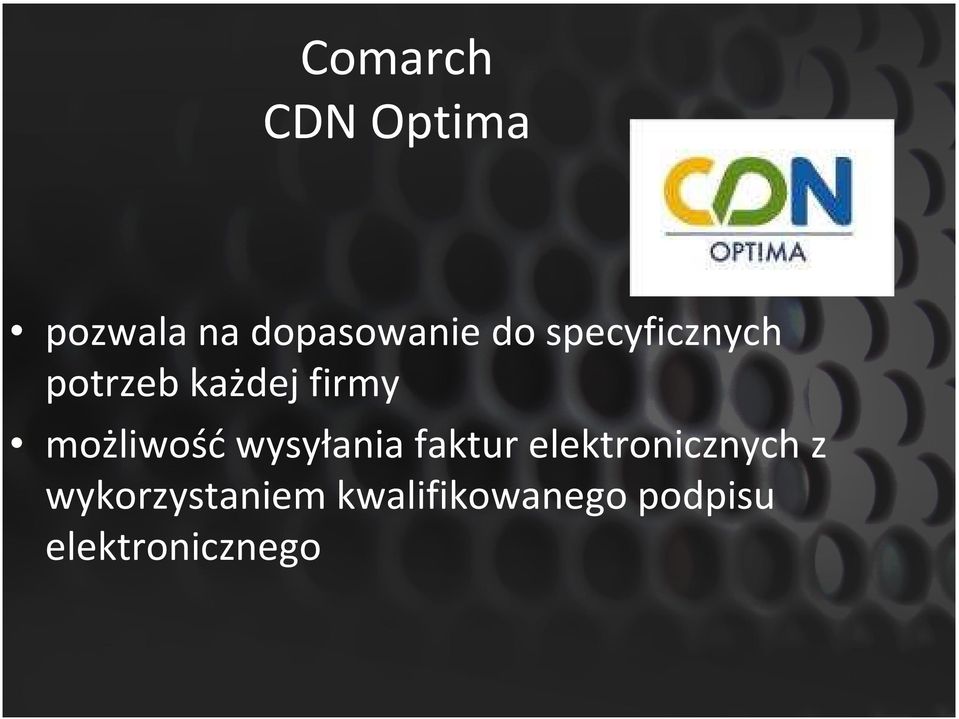 Comarch
CDN Optima

CDN
OPTIMA

• pozwala na dopasowanie do specyficznych potrzeb każdej firmy
• możliwość wysyłania faktur elektronicznych z wykorzystaniem kwalifikowanego podpisu elektronicznego